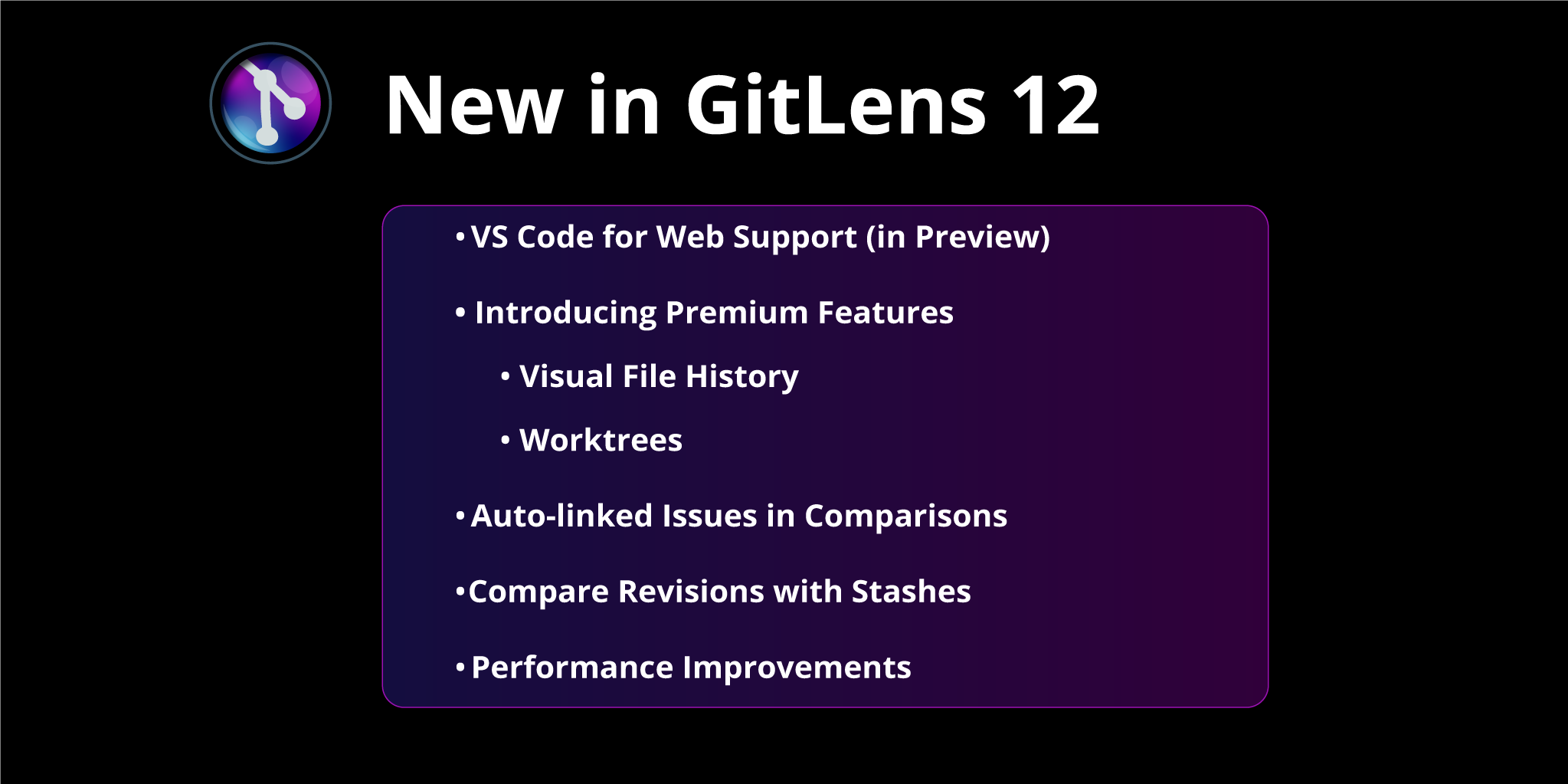 New in GitLens 12

• VS Code for Web Support (in Preview)

• Introducing Premium Features

  • Visual File History

  • Worktrees

• Auto-linked Issues in Comparisons

• Compare Revisions with Stashes

• Performance Improvements